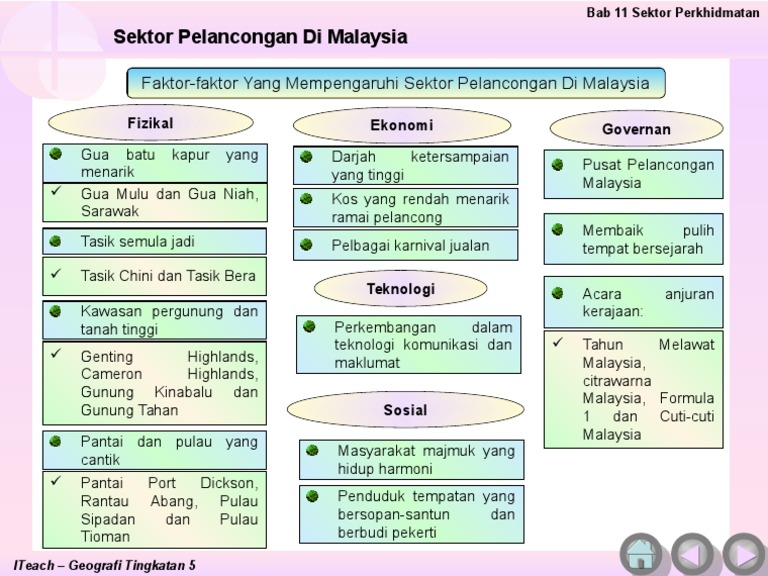 Bab 11 Sektor Perkhidmatan

Sektor Pelancongan Di Malaysia

Faktor-faktor Yang Mempengaruhi Sektor Pelancongan Di Malaysia

Fizikal

Gua batu kapur yang menarik

✓ Gua Mulu dan Gua Niah, Sarawak

Tasik semula jadi

✓ Tasik Chini dan Tasik Bera

Kawasan pergunung dan tanah tinggi

✓ Genting Highlands, Cameron Highlands, Gunung Kinabalu dan Gunung Tahan

Pantai dan pulau yang cantik

✓ Pantai Port Dickson, Rantau Abang, Pulau Sipadan dan Pulau Tioman

Ekonomi

Darjah ketersampaian yang tinggi

Kos yang rendah menarik ramai pelancong

Pelbagai karnival jualan

Teknologi

Perkembangan dalam teknologi komunikasi dan maklumat

Sosial

Masyarakat majmuk yang hidup harmoni

Penduduk tempatan yang bersopan-santun dan berbudi pekerti

Governan

Pusat Pelancongan Malaysia

Membaik pulih tempat bersejarah

Acara anjuran kerajaan:

✓ Tahun Melawat Malaysia, citrawarna Malaysia, Formula 1 dan Cuti-cuti Malaysia

ITeach – Geografi Tingkatan 5